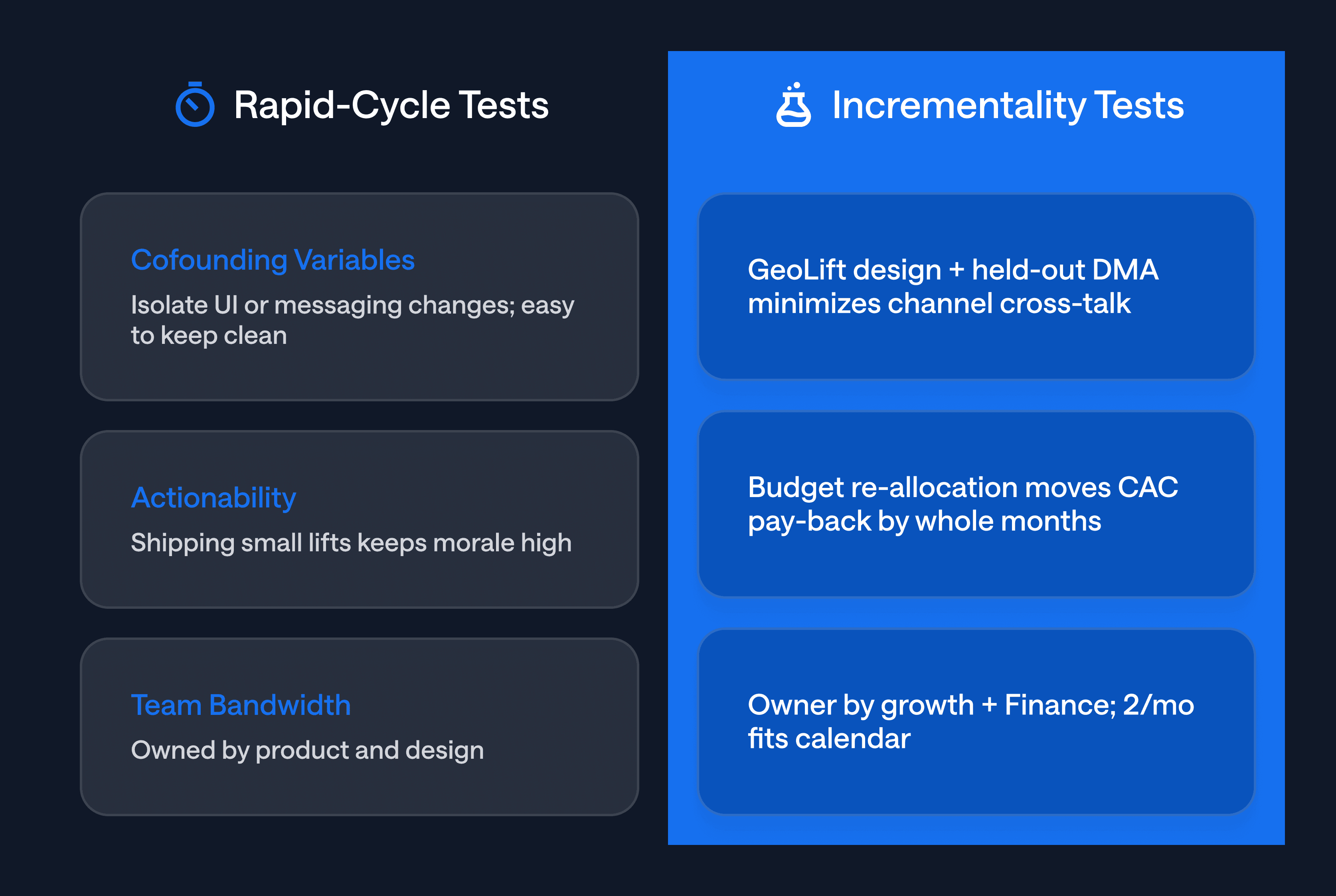 Rapid-Cycle Tests

Cofounding Variables

Isolate UI or messaging changes; easy to keep clean

Actionability

Shipping small lifts keeps morale high

Team Bandwidth

Owned by product and design

Incrementality Tests

GeoLift design + held-out DMA minimizes channel cross-talk

Budget re-allocation moves CAC pay-back by whole months

Owner by growth + Finance; 2/mo fits calendar